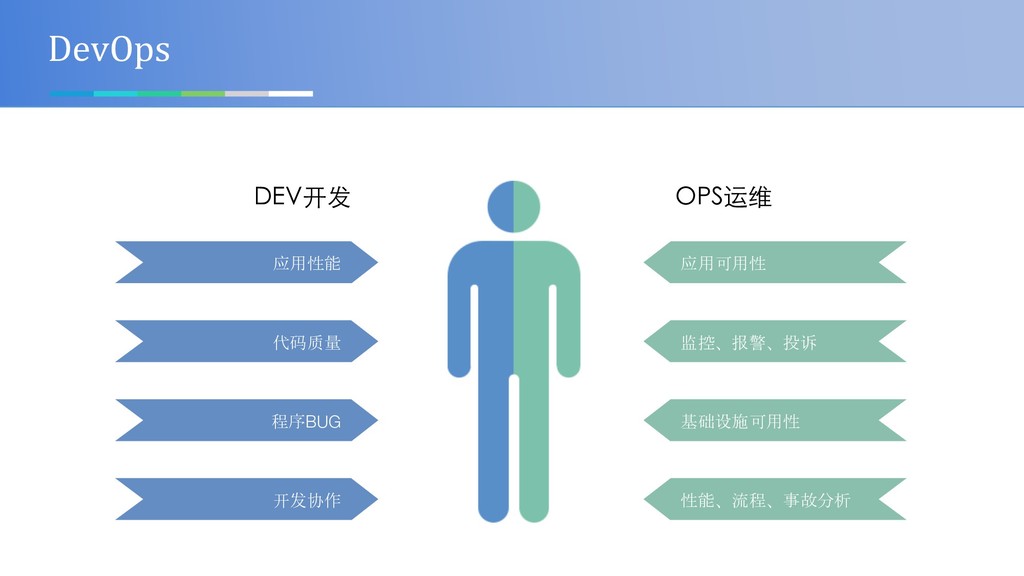 DevOps

DEV开发

应用性能

代码质量

程序BUG

开发协作

OPS运维

应用可用性

监控、报警、投诉

基础设施可用性

性能、流程、事故分析